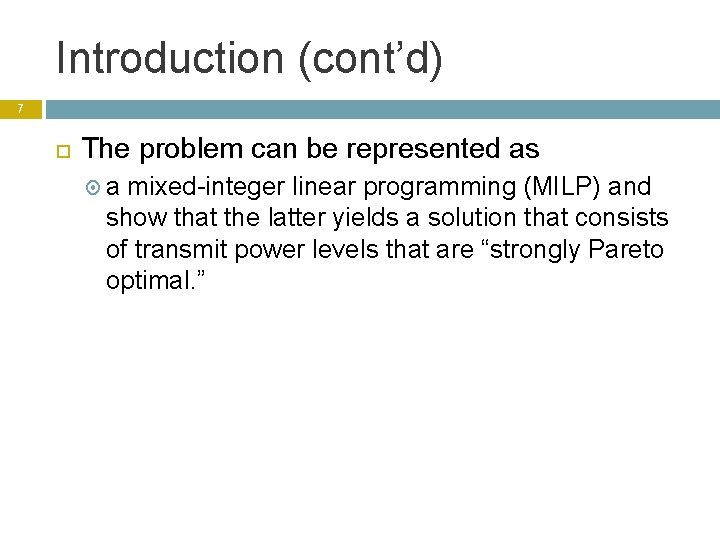 Introduction (cont’d)

7

The problem can be represented as

a mixed-integer linear programming (MILP) and show that the latter yields a solution that consists of transmit power levels that are “strongly Pareto optimal.”